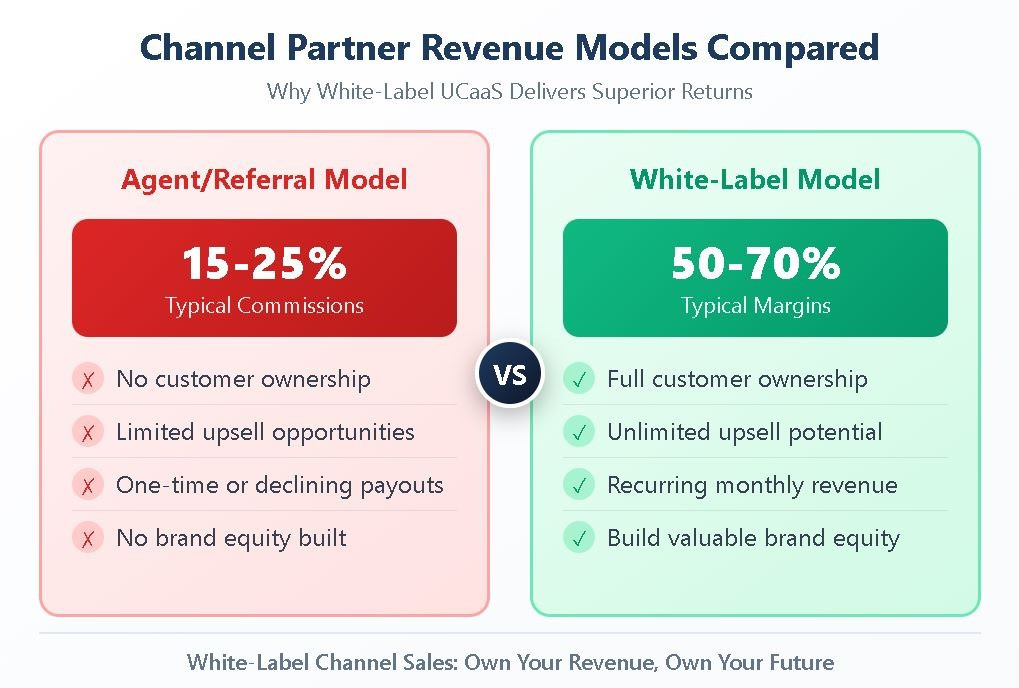 Channel Partner Revenue Models Compared

Why White-Label UCaaS Delivers Superior Returns

Agent/Referral Model

15-25%
Typical Commissions

✗ No customer ownership
✗ Limited upsell opportunities
✗ One-time or declining payouts
✗ No brand equity built

VS

White-Label Model

50-70%
Typical Margins

✓ Full customer ownership
✓ Unlimited upsell potential
✓ Recurring monthly revenue
✓ Build valuable brand equity

White-Label Channel Sales: Own Your Revenue, Own Your Future